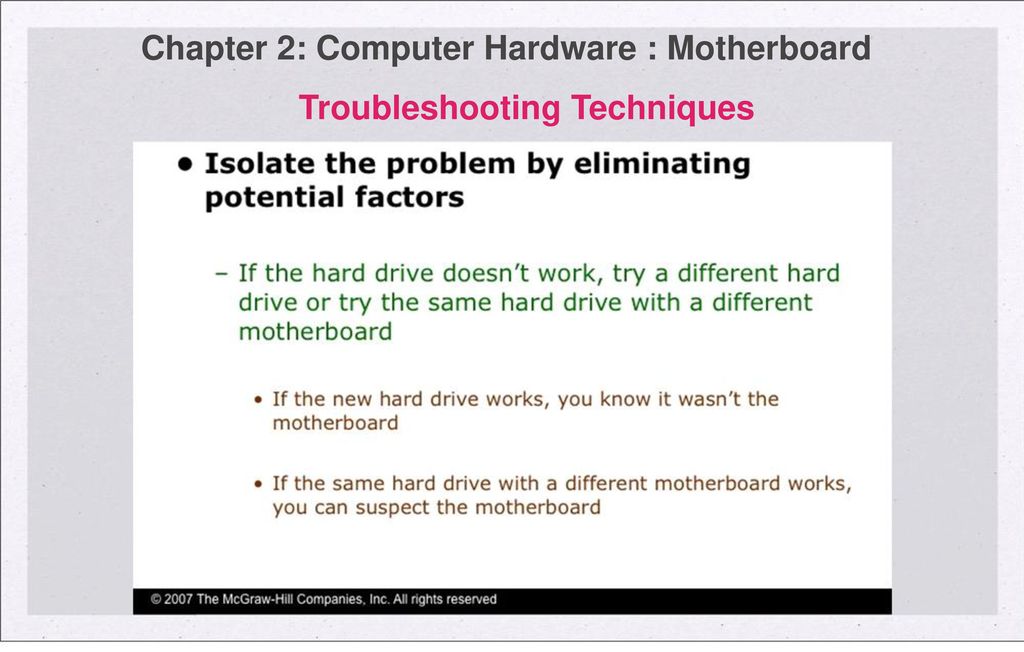 Chapter 2: Computer Hardware : Motherboard

Troubleshooting Techniques

• Isolate the problem by eliminating potential factors

– If the hard drive doesn't work, try a different hard drive or try the same hard drive with a different motherboard

• If the new hard drive works, you know it wasn't the motherboard

• If the same hard drive with a different motherboard works, you can suspect the motherboard

© 2007 The McGraw-Hill Companies, Inc. All rights reserved